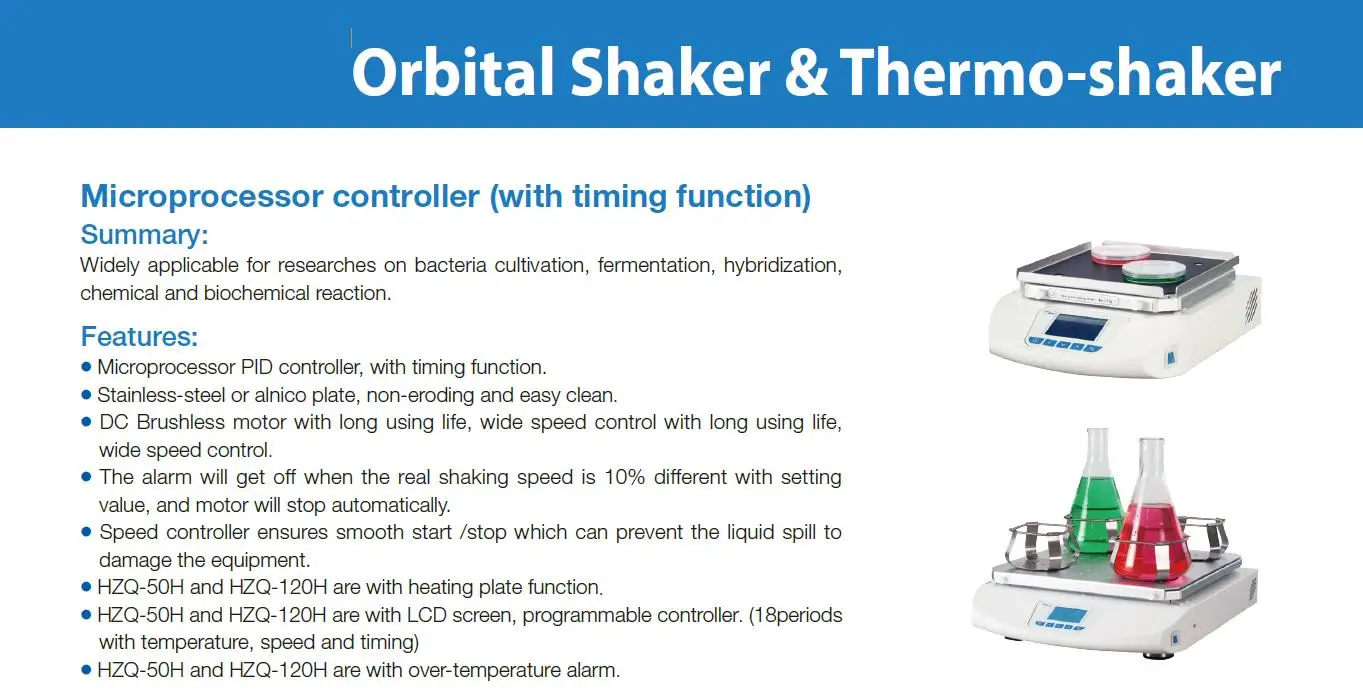 Orbital Shaker & Thermo-shaker

Microprocessor controller (with timing function)

Summary:

Widely applicable for researches on bacteria cultivation, fermentation, hybridization, chemical and biochemical reaction.

Features:

● Microprocessor PID controller, with timing function.
● Stainless-steel or alnico plate, non-eroding and easy clean.
● DC Brushless motor with long using life, wide speed control with long using life, wide speed control.
● The alarm will get off when the real shaking speed is 10% different with setting value, and motor will stop automatically.
● Speed controller ensures smooth start /stop which can prevent the liquid spill to damage the equipment.
● HZQ-50H and HZQ-120H are with heating plate function.
● HZQ-50H and HZQ-120H are with LCD screen, programmable controller. (18periods with temperature, speed and timing)
● HZQ-50H and HZQ-120H are with over-temperature alarm.